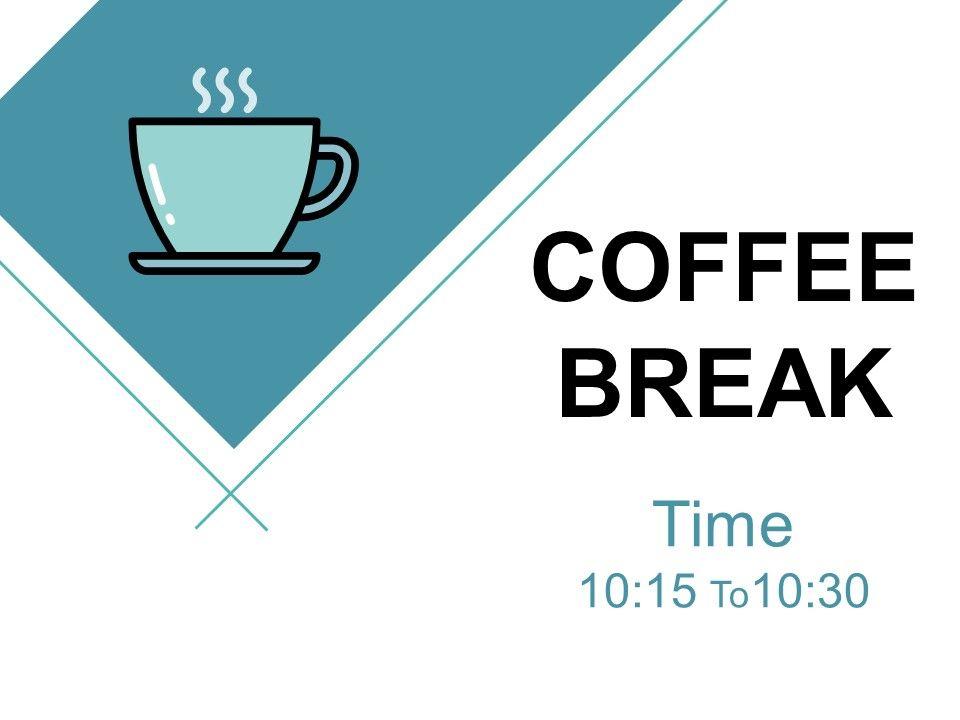 COFFEE BREAK

Time
10:15 To10:30